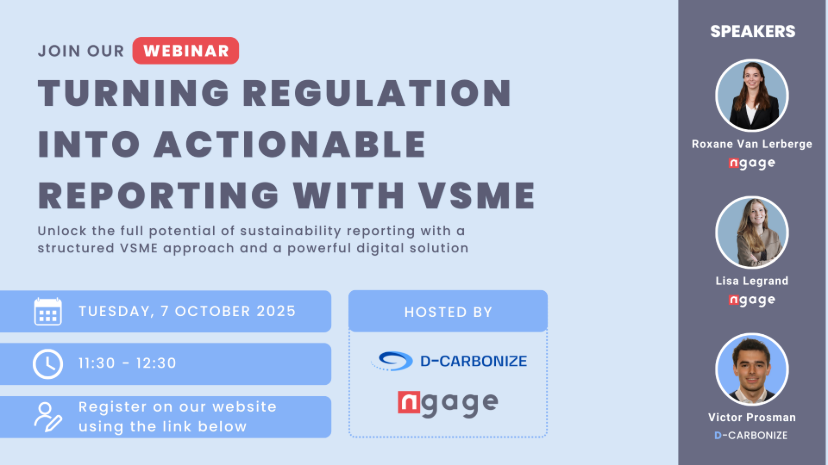 JOIN OUR WEBINAR

TURNING REGULATION INTO ACTIONABLE REPORTING WITH VSME

Unlock the full potential of sustainability reporting with a structured VSME approach and a powerful digital solution

TUESDAY, 7 OCTOBER 2025

11:30 - 12:30

Register on our website using the link below

HOSTED BY

D-CARBONIZE

ngage

SPEAKERS

Roxane Van Lerberge
ngage

Lisa Legrand
ngage

Victor Prosman
D-CARBONIZE